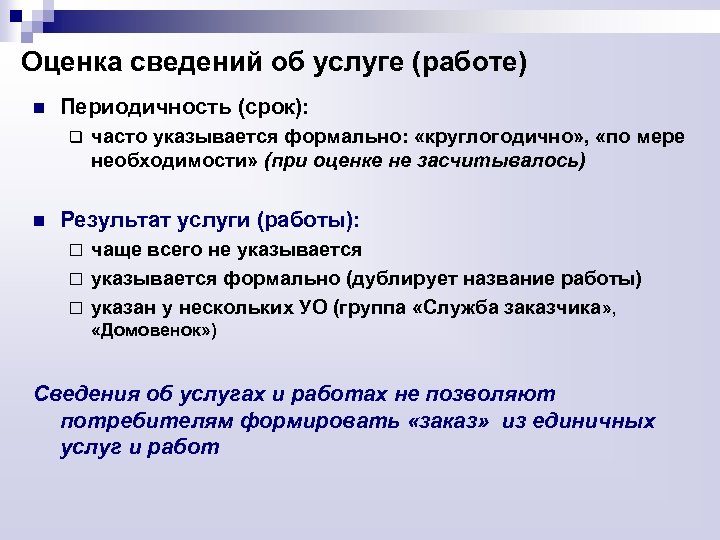 Оценка сведений об услуге (работе)

Периодичность (срок):

часто указывается формально: «круглогодично», «по мере необходимости» (при оценке не засчитывалось)

Результат услуги (работы):

чаще всего не указывается

указывается формально (дублирует название работы)

указан у нескольких УО (группа «Служба заказчика», «Домовенок»)

Сведения об услугах и работах не позволяют потребителям формировать «заказ» из единичных услуг и работ